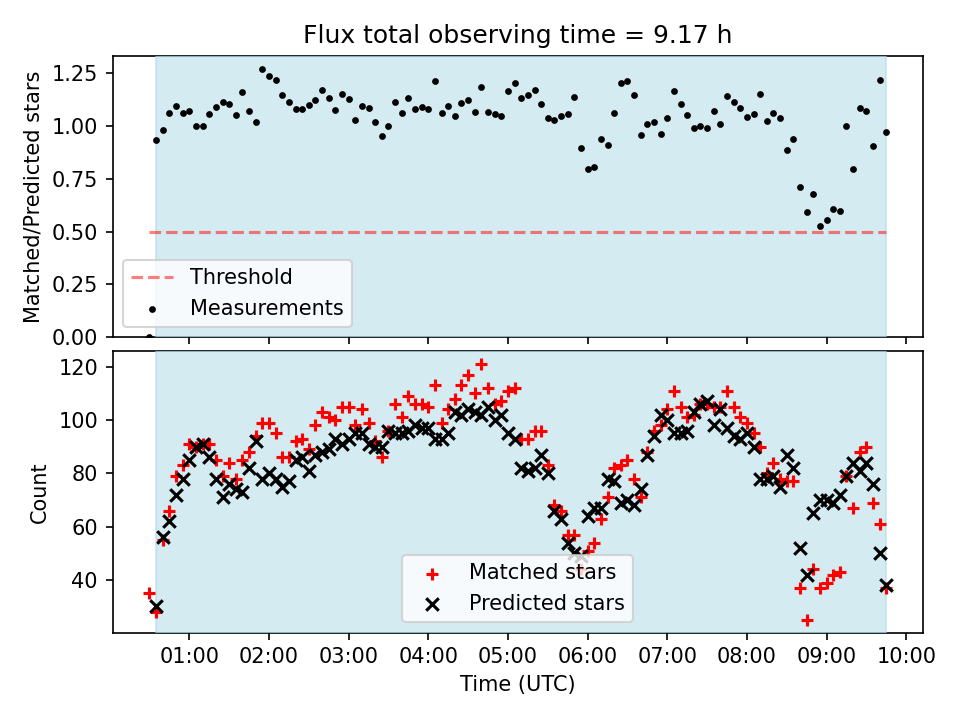 Flux total observing time = 9.17 h

Matched/Predicted stars

1.25
1.00
0.75
0.50
0.25
0.00

Threshold
Measurements

Count

120
100
80
60
40

Matched stars
Predicted stars

01:00 02:00 03:00 04:00 05:00 06:00 07:00 08:00 09:00 10:00

Time (UTC)